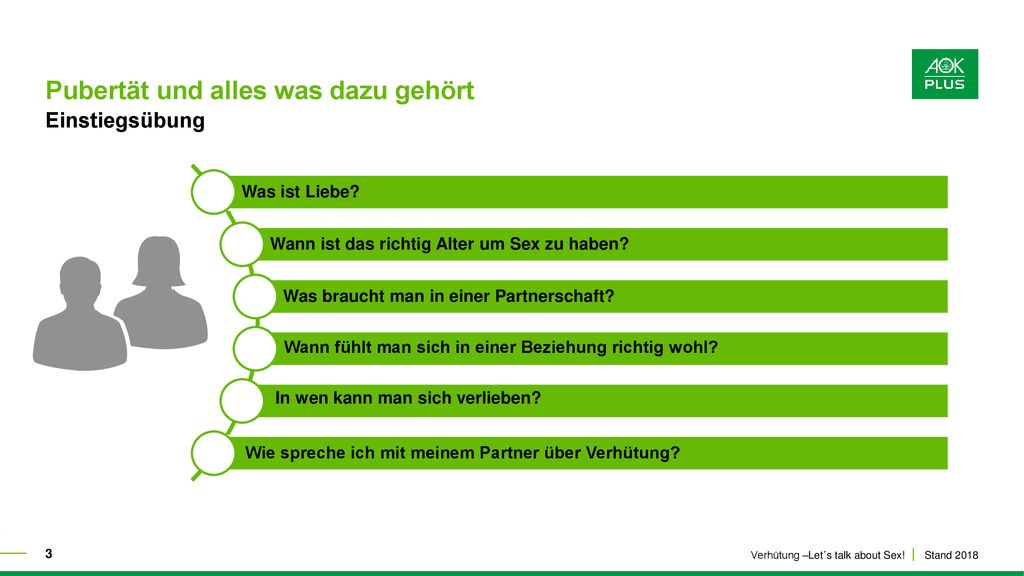 AOK PLUS

Pubertät und alles was dazu gehört
Einstiegsübung

Was ist Liebe?

Wann ist das richtig Alter um Sex zu haben?

Was braucht man in einer Partnerschaft?

Wann fühlt man sich in einer Beziehung richtig wohl?

In wen kann man sich verlieben?

Wie spreche ich mit meinem Partner über Verhütung?

3

Verhütung –Let´s talk about Sex! | Stand 2018